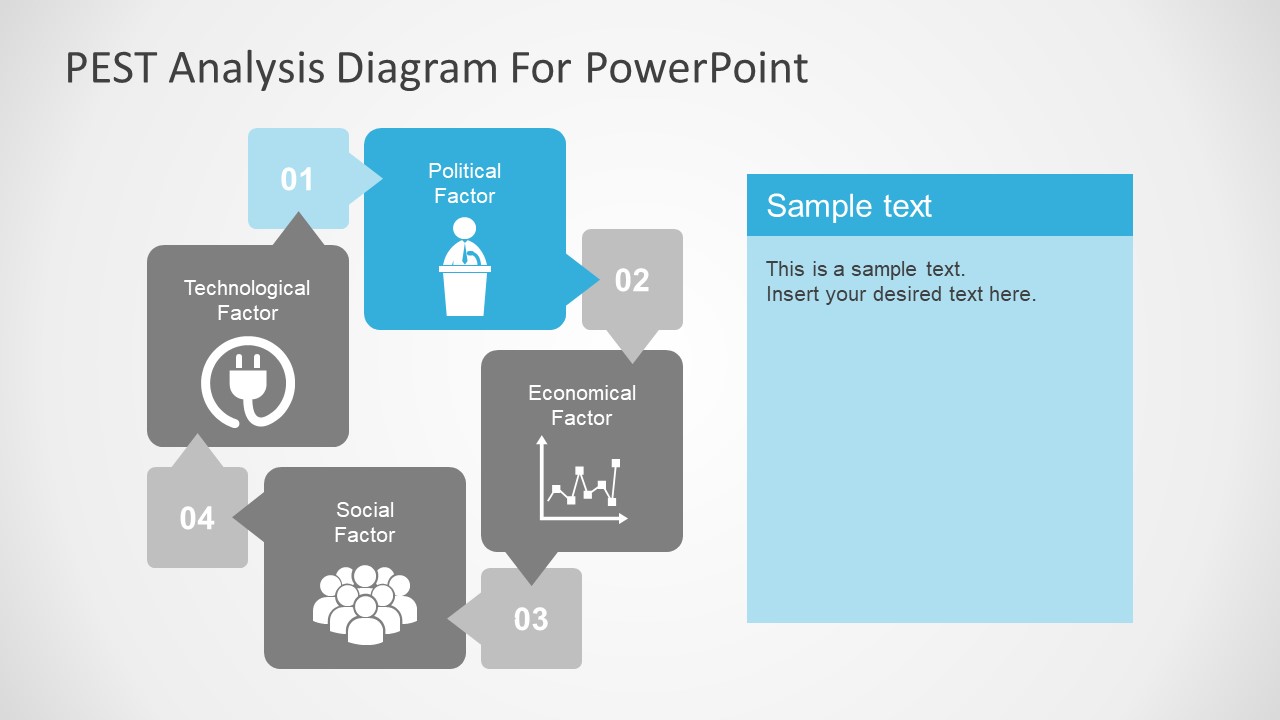 PEST Analysis Diagram For PowerPoint

01

Political Factor

02

Economical Factor

03

Social Factor

04

Technological Factor

Sample text

This is a sample text.
Insert your desired text here.